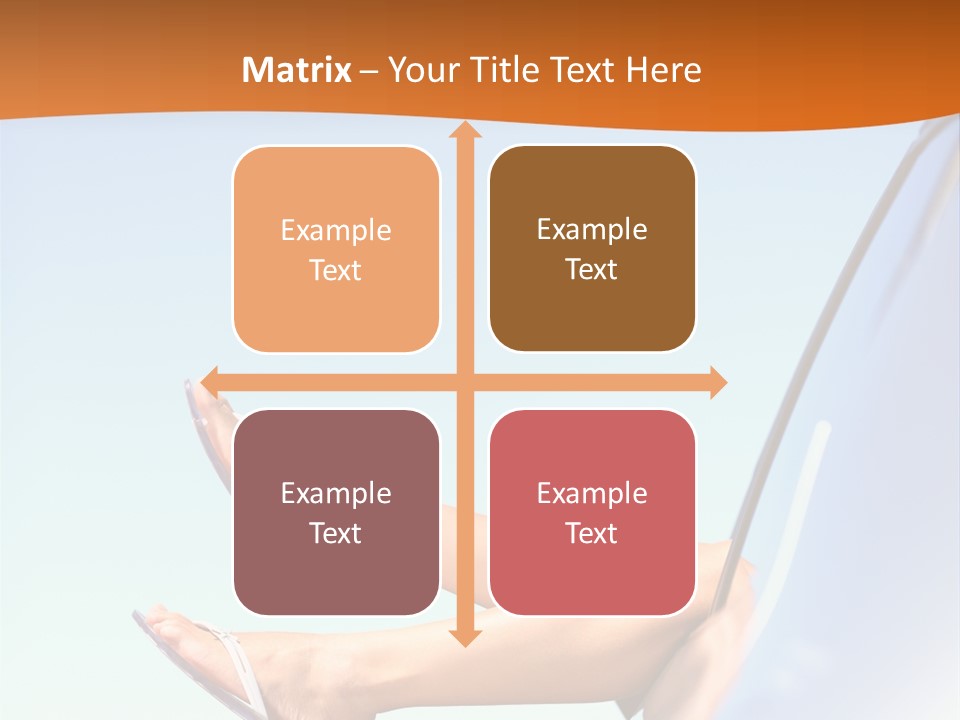 Matrix – Your Title Text Here

Example Text

Example Text

Example Text

Example Text